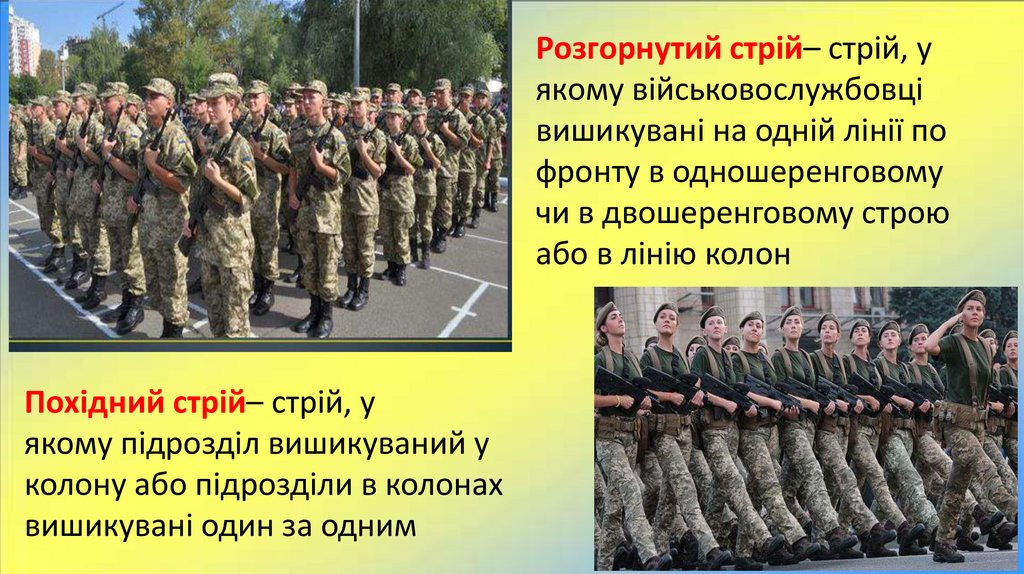 Розгорнутий стрій– стрій, у якому військовослужбовці вишикувані на одній лінії по фронту в одношеренговому чи в двошеренговому строю або в лінію колон

Похідний стрій– стрій, у якому підрозділ вишикуваний у колону або підрозділи в колонах вишикувані один за одним